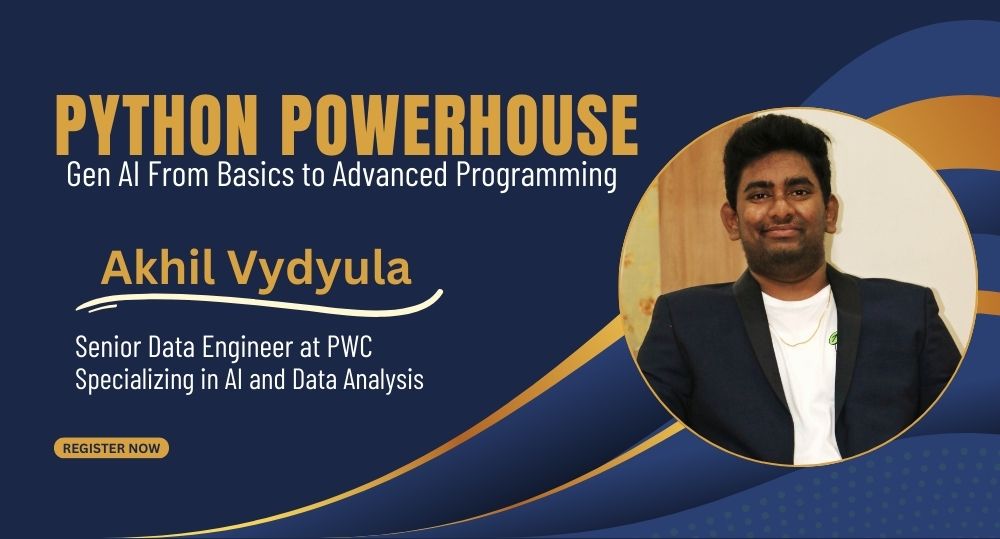 PYTHON POWERHOUSE
Gen AI From Basics to Advanced Programming

Akhil Vydyula

Senior Data Engineer at PWC
Specializing in AI and Data Analysis

REGISTER NOW